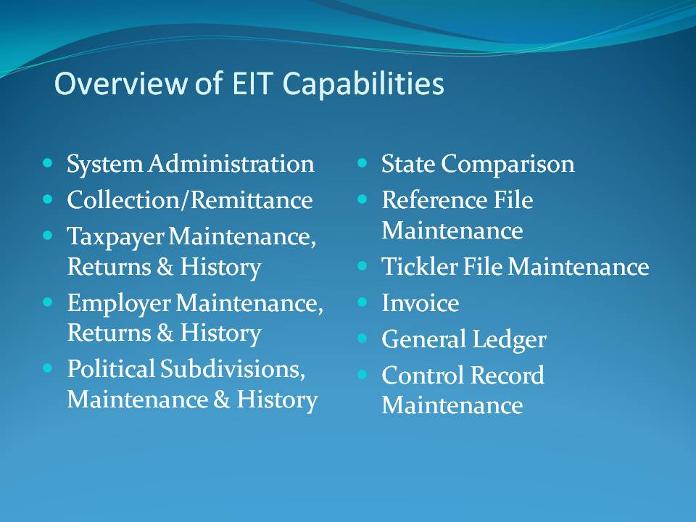 Overview of EIT Capabilities

- System Administration
- Collection/Remittance
- Taxpayer Maintenance, Returns & History
- Employer Maintenance, Returns & History
- Political Subdivisions, Maintenance & History

- State Comparison
- Reference File Maintenance
- Tickler File Maintenance
- Invoice
- General Ledger
- Control Record Maintenance